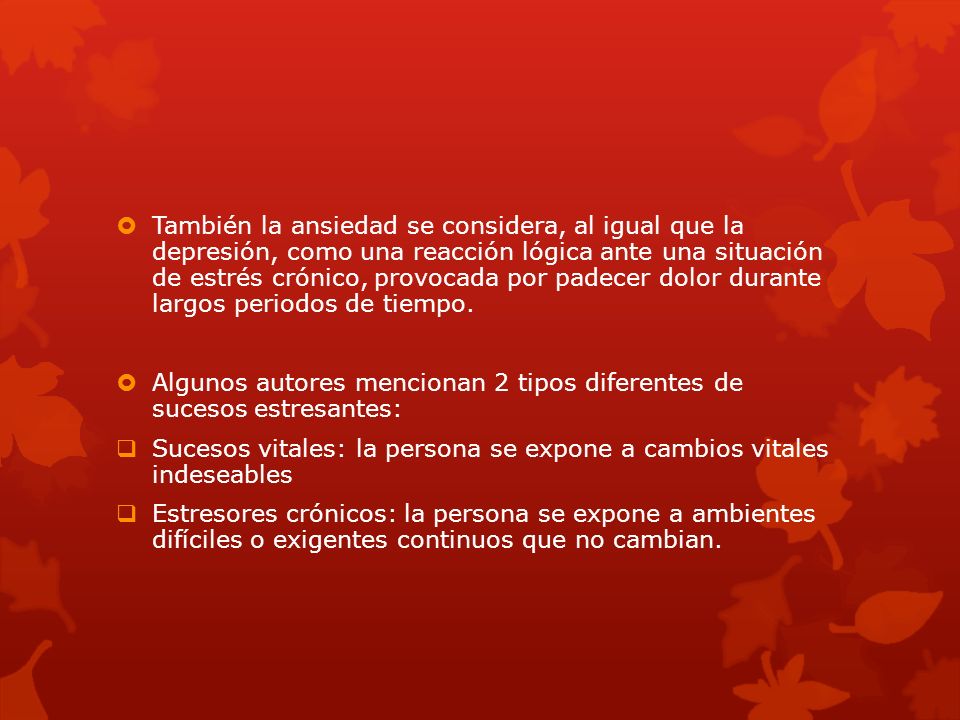 También la ansiedad se considera, al igual que la depresión, como una reacción lógica ante una situación de estrés crónico, provocada por padecer dolor durante largos periodos de tiempo.

Algunos autores mencionan 2 tipos diferentes de sucesos estresantes:

Sucesos vitales: la persona se expone a cambios vitales indeseables

Estresores crónicos: la persona se expone a ambientes difíciles o exigentes continuos que no cambian.